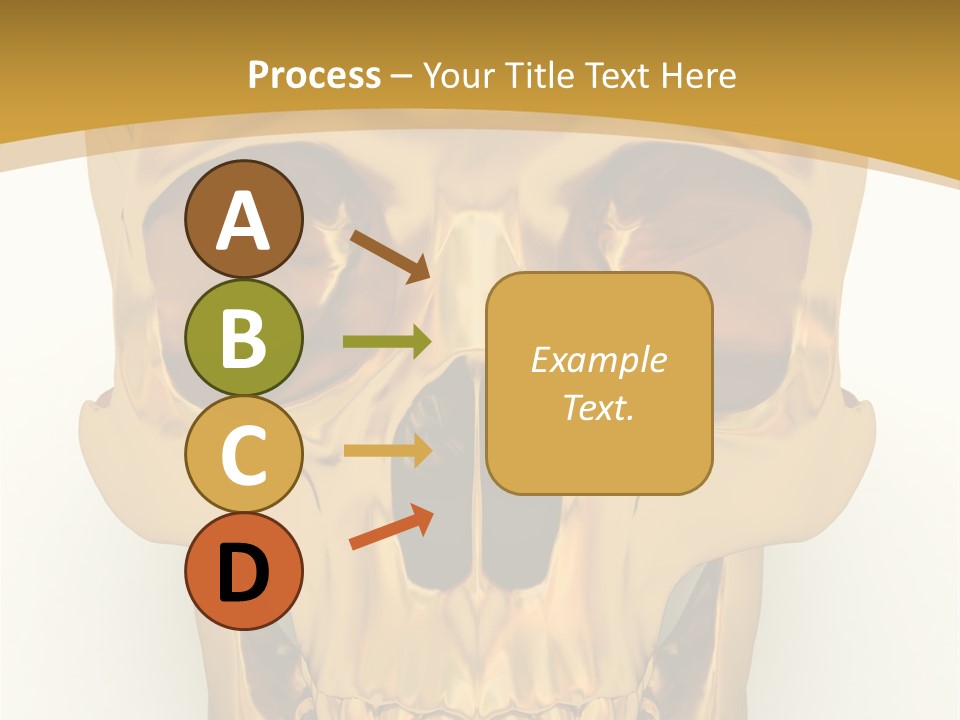 Process – Your Title Text Here

A

B

C

D

Example Text.